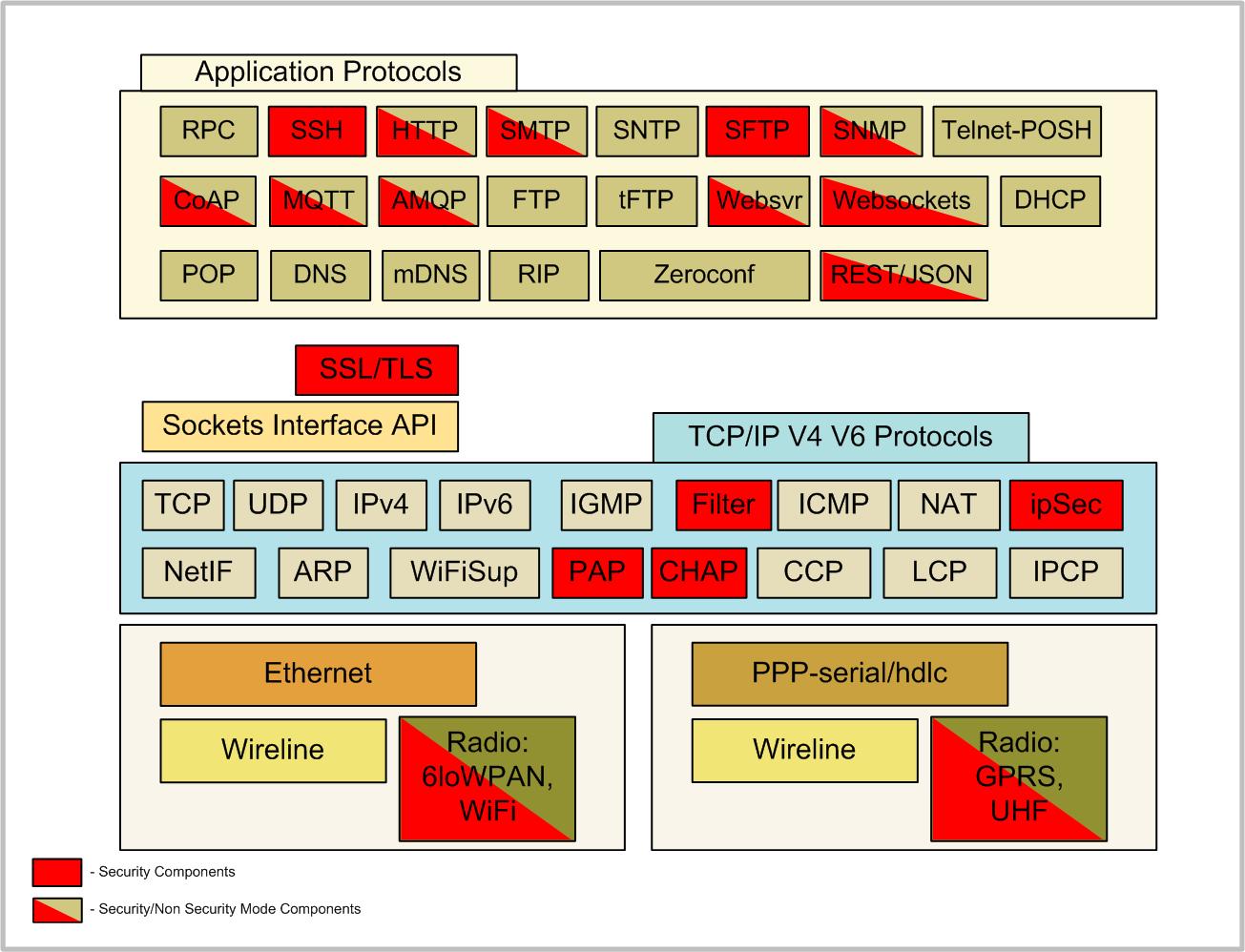 Application Protocols

RPC SSH HTTP SMTP SNTP SFTP SNMP Telnet-POSH

CoAP MQTT AMQP FTP tFTP Websvr Websockets DHCP

POP DNS mDNS RIP Zeroconf REST/JSON

SSL/TLS

Sockets Interface API

TCP/IP V4 V6 Protocols

TCP UDP IPv4 IPv6 IGMP Filter ICMP NAT ipSec

NetIF ARP WiFiSup PAP CHAP CCP LCP IPCP

Ethernet

Wireline

Radio: 6loWPAN, WiFi

PPP-serial/hdlc

Wireline

Radio: GPRS, UHF

- Security Components

- Security/Non Security Mode Components